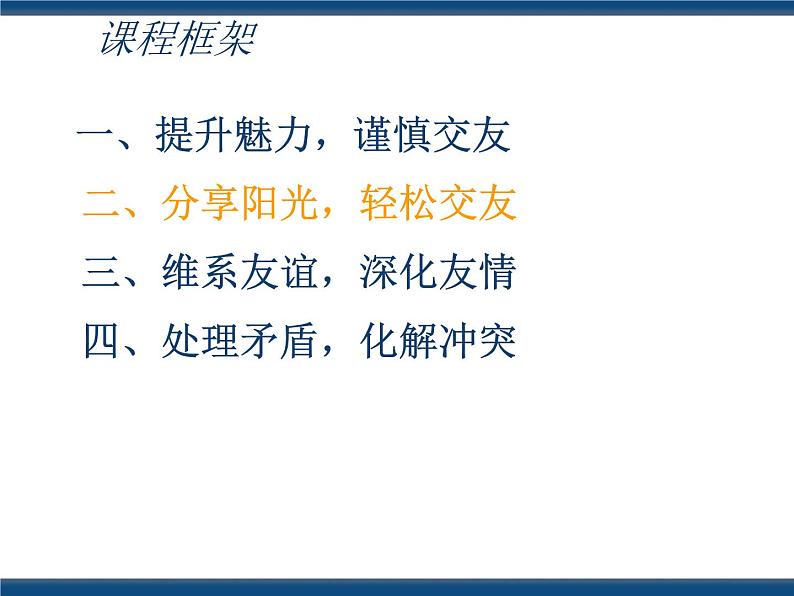 课程框架

一、提升魅力，谨慎交友

二、分享阳光，轻松交友

三、维系友谊，深化友情

四、处理矛盾，化解冲突